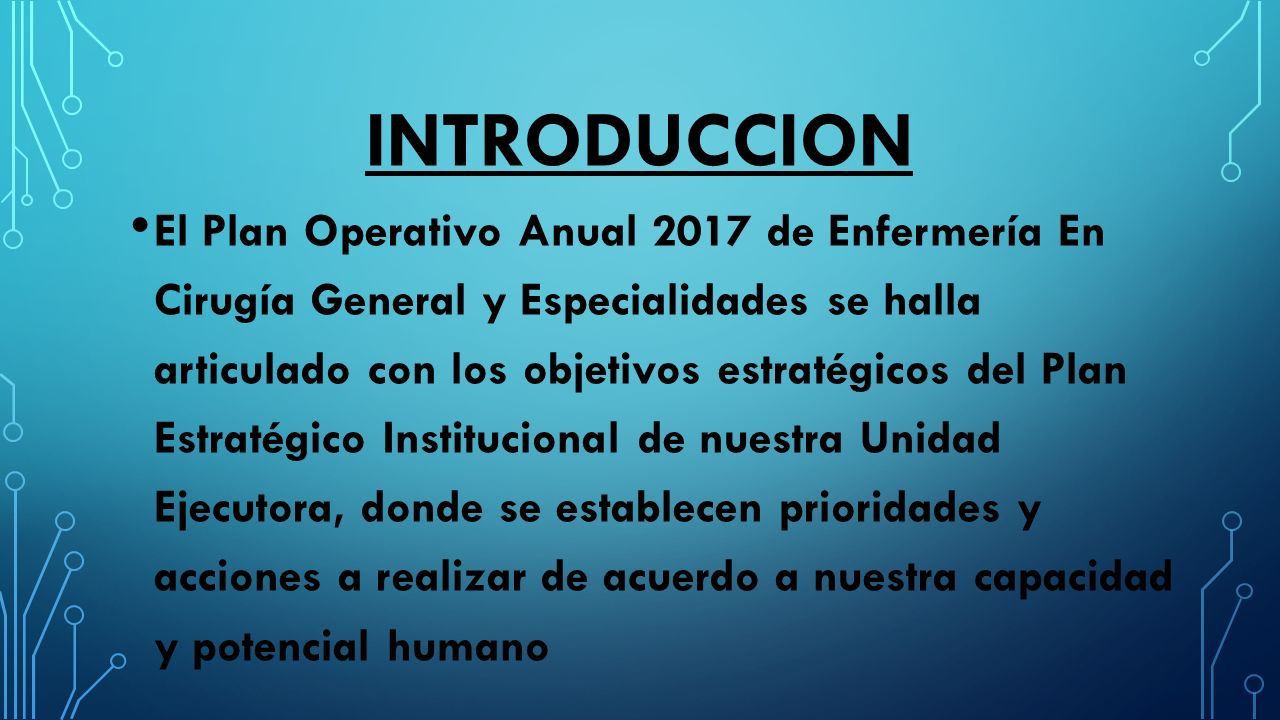 INTRODUCCION

• El Plan Operativo Anual 2017 de Enfermería En Cirugía General y Especialidades se halla articulado con los objetivos estratégicos del Plan Estratégico Institucional de nuestra Unidad Ejecutora, donde se establecen prioridades y acciones a realizar de acuerdo a nuestra capacidad y potencial humano